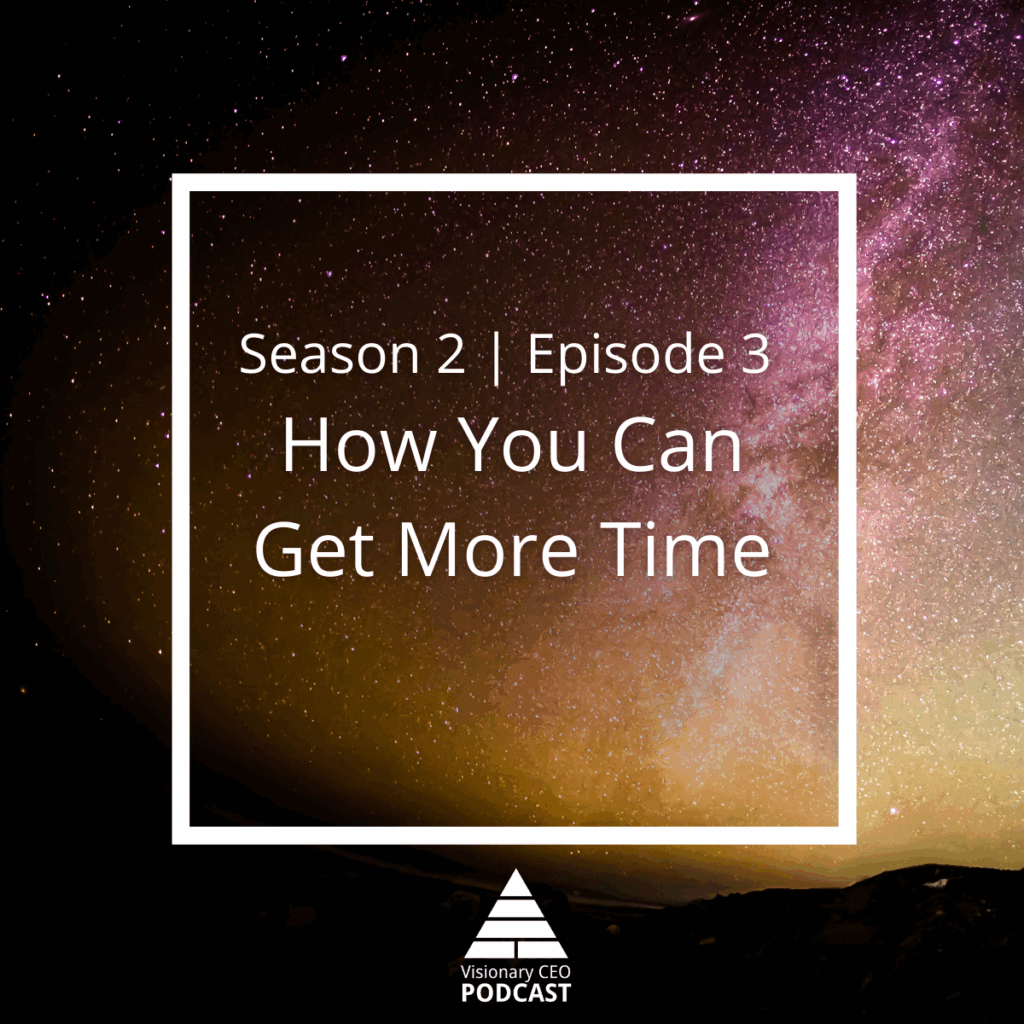 Season 2 | Episode 3
How You Can Get More Time

Visionary CEO
PODCAST